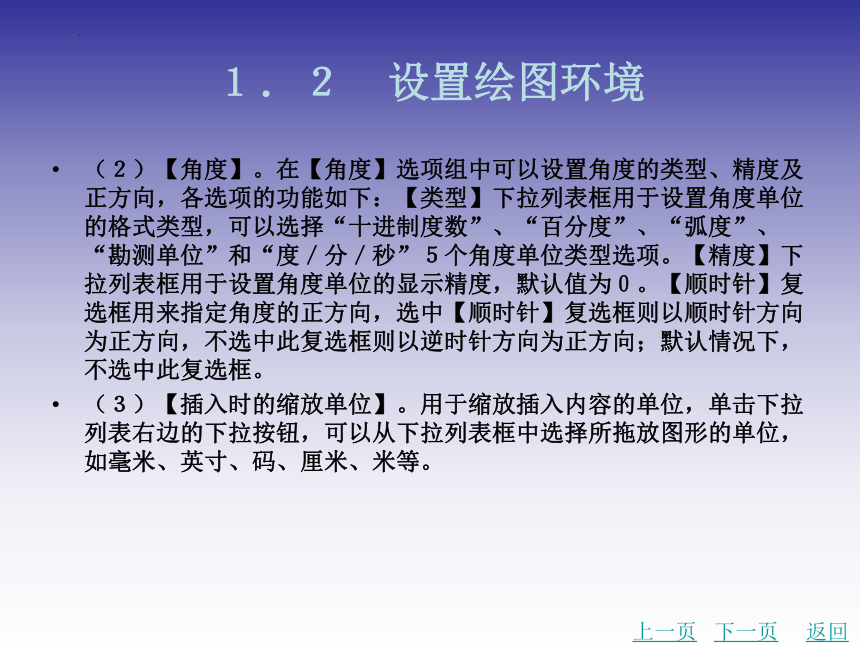 1．2　设置绘图环境

• （2）【角度】。在【角度】选项组中可以设置角度的类型、精度及正方向，各选项的功能如下：【类型】下拉列表框用于设置角度单位的格式类型，可以选择“十进制度数”、“百分度”、“弧度”、“勘测单位”和“度／分／秒”5个角度单位类型选项。【精度】下拉列表框用于设置角度单位的显示精度，默认值为0。【顺时针】复选框用来指定角度的正方向，选中【顺时针】复选框则以顺时针方向为正方向，不选中此复选框则以逆时针方向为正方向；默认情况下，不选中此复选框。

• （3）【插入时的缩放单位】。用于缩放插入内容的单位，单击下拉列表右边的下拉按钮，可以从下拉列表框中选择所拖放图形的单位，如毫米、英寸、码、厘米、米等。

上一页　下一页　返回